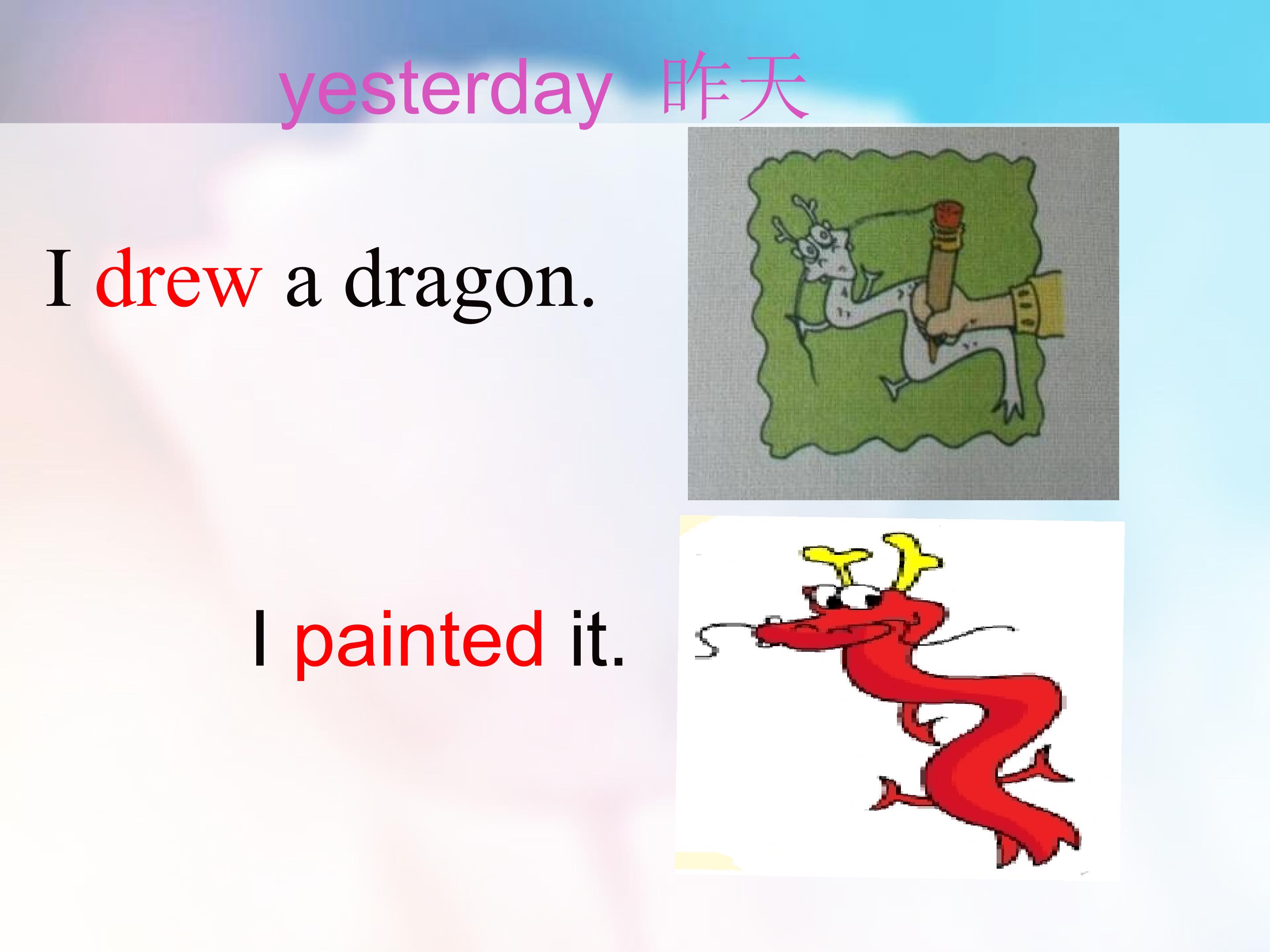 yesterday 昨天

I drew a dragon.

I painted it.